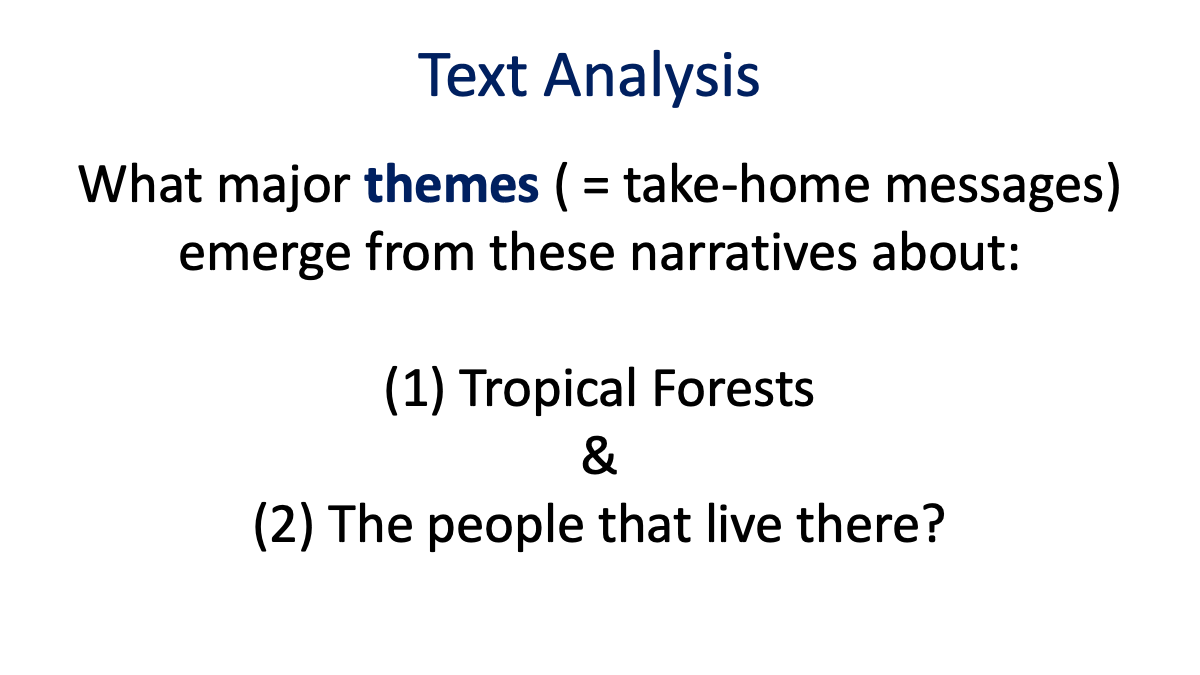 Text Analysis

What major themes ( = take-home messages) emerge from these narratives about:

(1) Tropical Forests
&
(2) The people that live there?